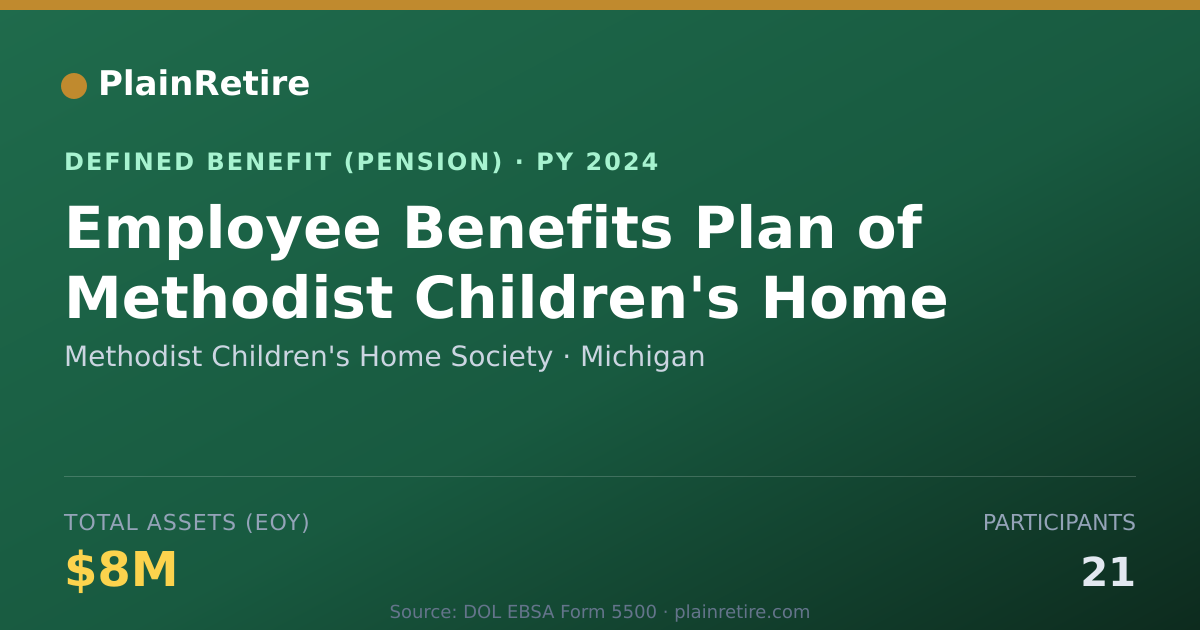 PlainRetire

DEFINED BENEFIT (PENSION) · PY 2024

Employee Benefits Plan of Methodist Children's Home

Methodist Children's Home Society · Michigan

TOTAL ASSETS (EOY)

$8M

PARTICIPANTS

21

Source: DOL EBSA Form 5500 · plainretire.com